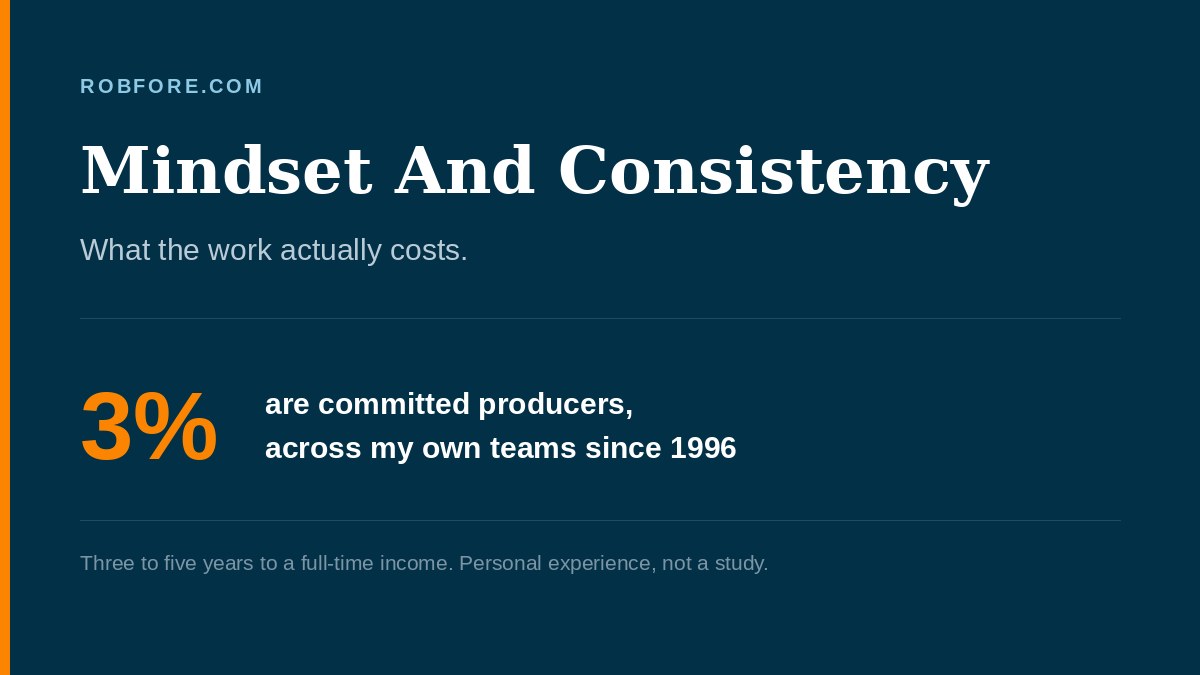 ROBFORE.COM

Mindset And Consistency

What the work actually costs.

3%

are committed producers, across my own teams since 1996

Three to five years to a full-time income. Personal experience, not a study.